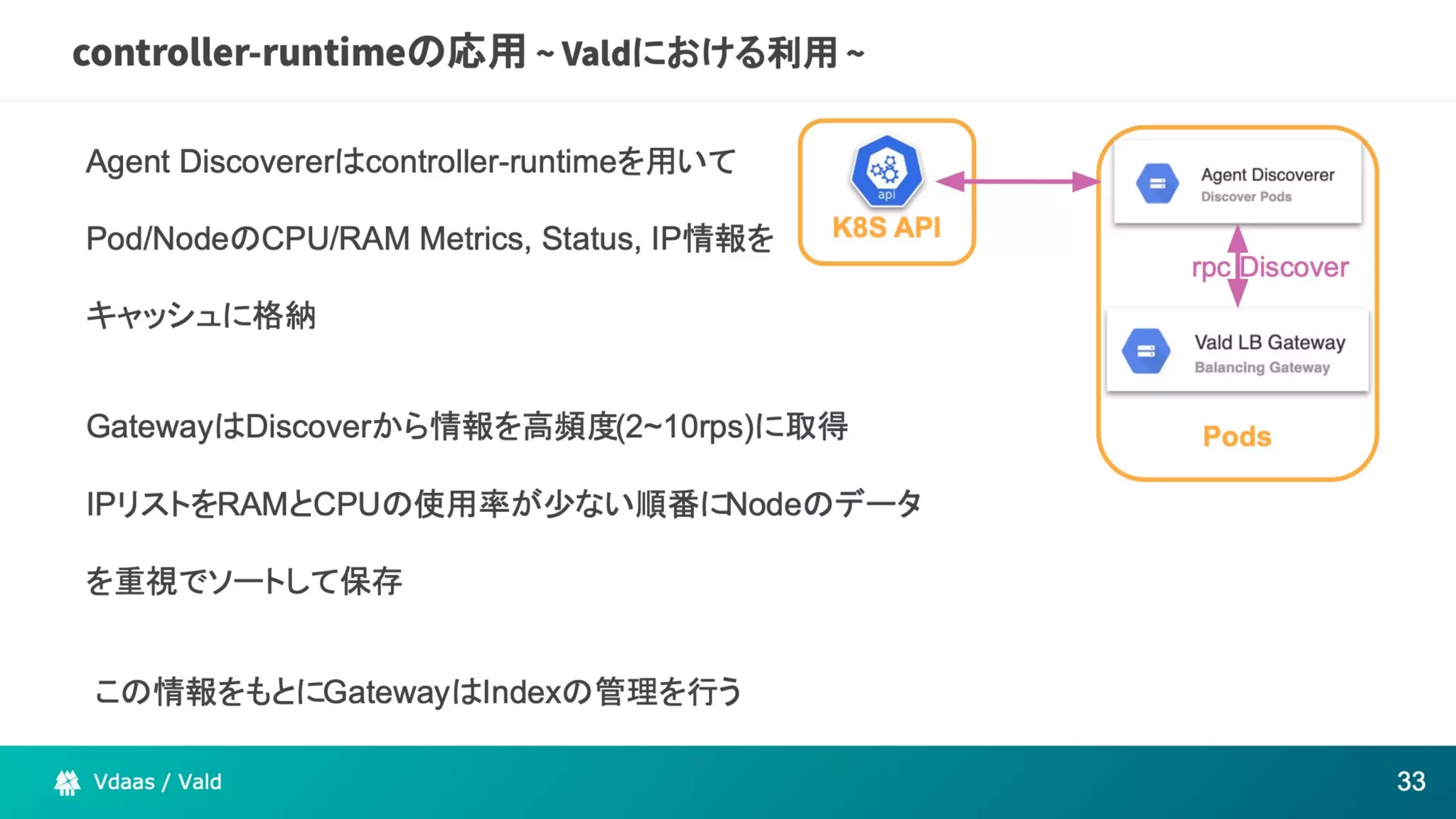 controller-runtimeの応用 ~ Valdにおける利用 ~

Agent Discovererはcontroller-runtimeを用いて

Pod/NodeのCPU/RAM Metrics, Status, IP情報を

キャッシュに格納

GatewayはDiscoverから情報を高頻度(2~10rps)に取得

IPリストをRAMとCPUの使用率が少ない順番にNodeのデータ

を重視でソートして保存

この情報をもとにGatewayはIndexの管理を行う

api

K8S API

Agent Discoverer
Discover Pods

rpc Discover

Vald LB Gateway
Balancing Gateway

Pods

Vdaas / Vald

33